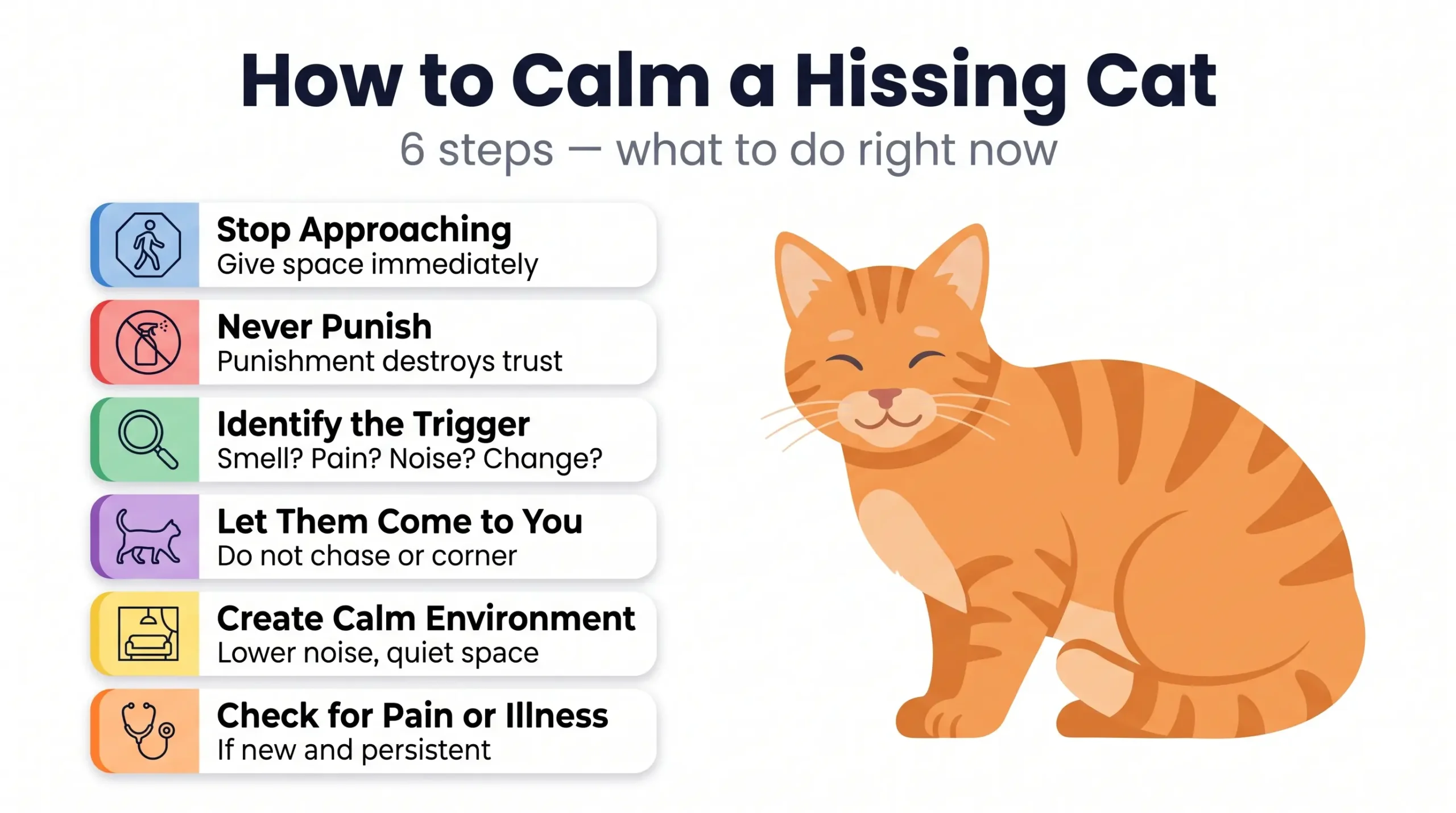 How to Calm a Hissing Cat

6 steps — what to do right now

Stop Approaching
Give space immediately

Never Punish
Punishment destroys trust

Identify the Trigger
Smell? Pain? Noise? Change?

Let Them Come to You
Do not chase or corner

Create Calm Environment
Lower noise, quiet space

Check for Pain or Illness
If new and persistent